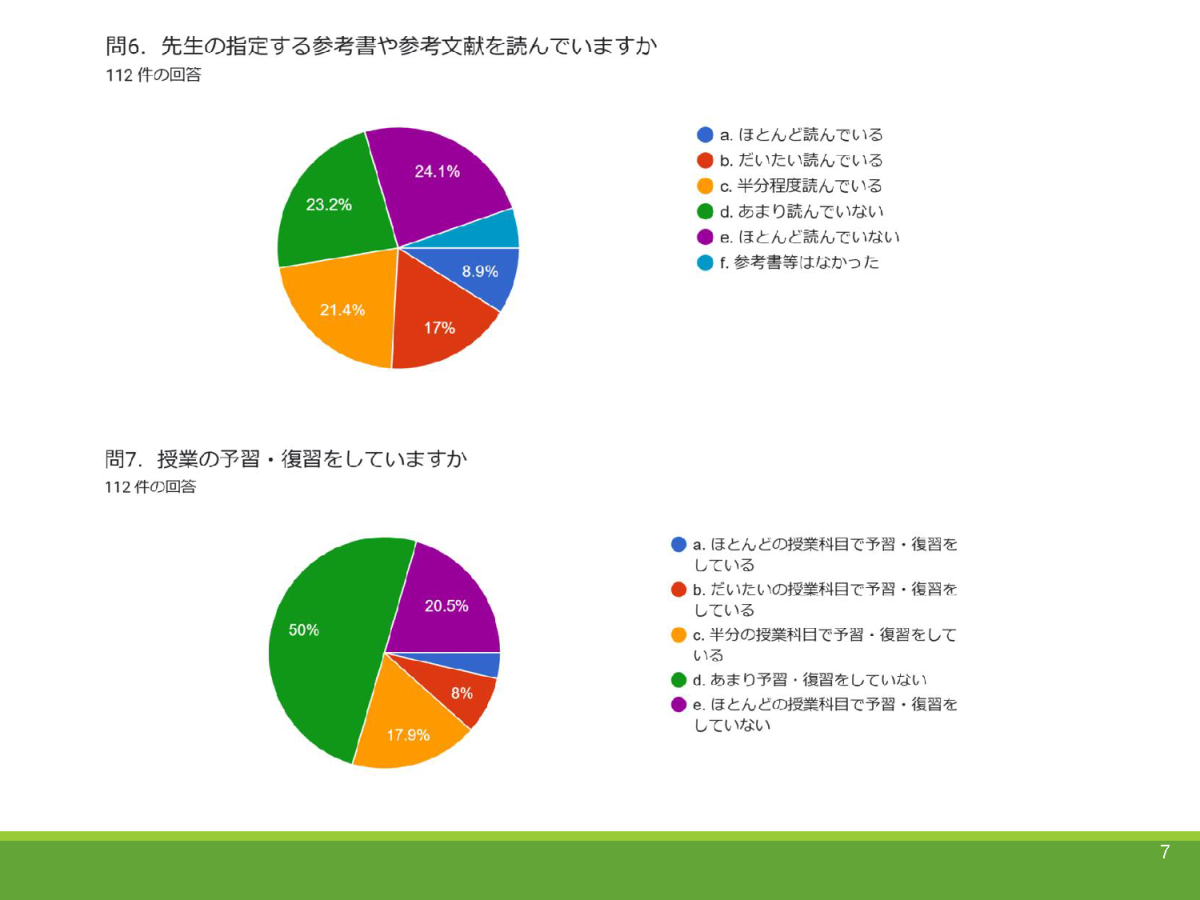 問6. 先生の指定する参考書や参考文献を読んでいますか
112 件の回答

24.1%
23.2%
21.4%
17%
8.9%

a. ほとんど読んでいる
b. だいたい読んでいる
c. 半分程度読んでいる
d. あまり読んでいない
e. ほとんど読んでいない
f. 参考書等はなかった

問7. 授業の予習・復習をしていますか
112 件の回答

50%
20.5%
17.9%
8%

a. ほとんどの授業科目で予習・復習をしている
b. だいたいの授業科目で予習・復習をしている
c. 半分の授業科目で予習・復習をしている
d. あまり予習・復習をしていない
e. ほとんどの授業科目で予習・復習をしていない

7